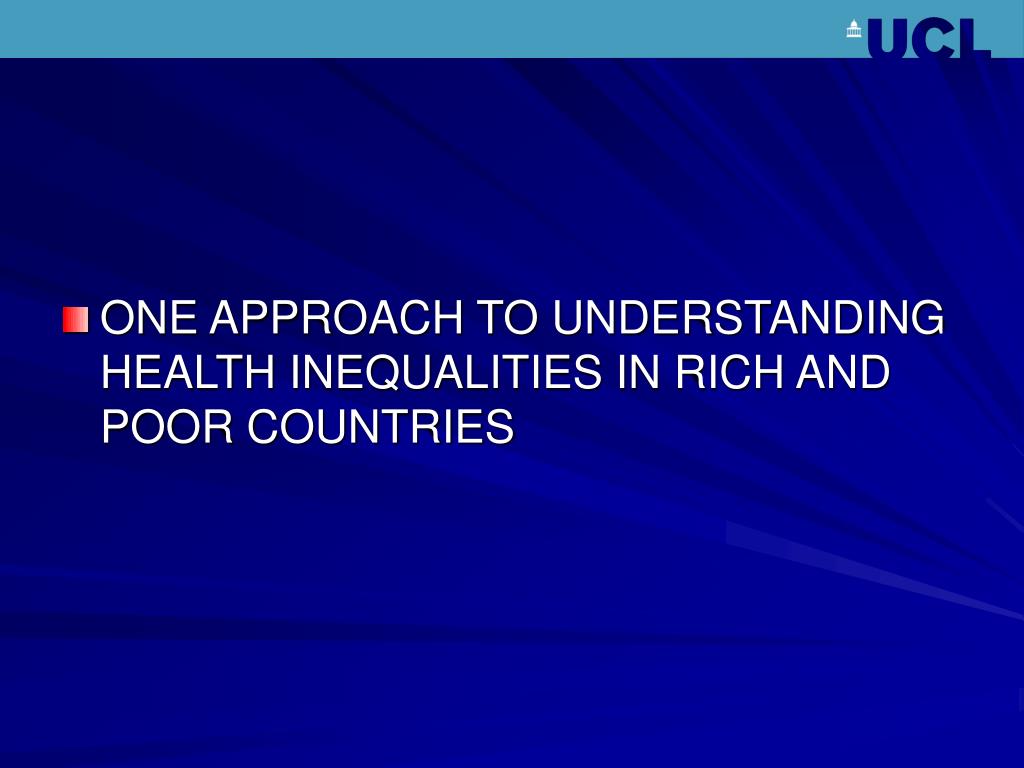 UCL

ONE APPROACH TO UNDERSTANDING HEALTH INEQUALITIES IN RICH AND POOR COUNTRIES